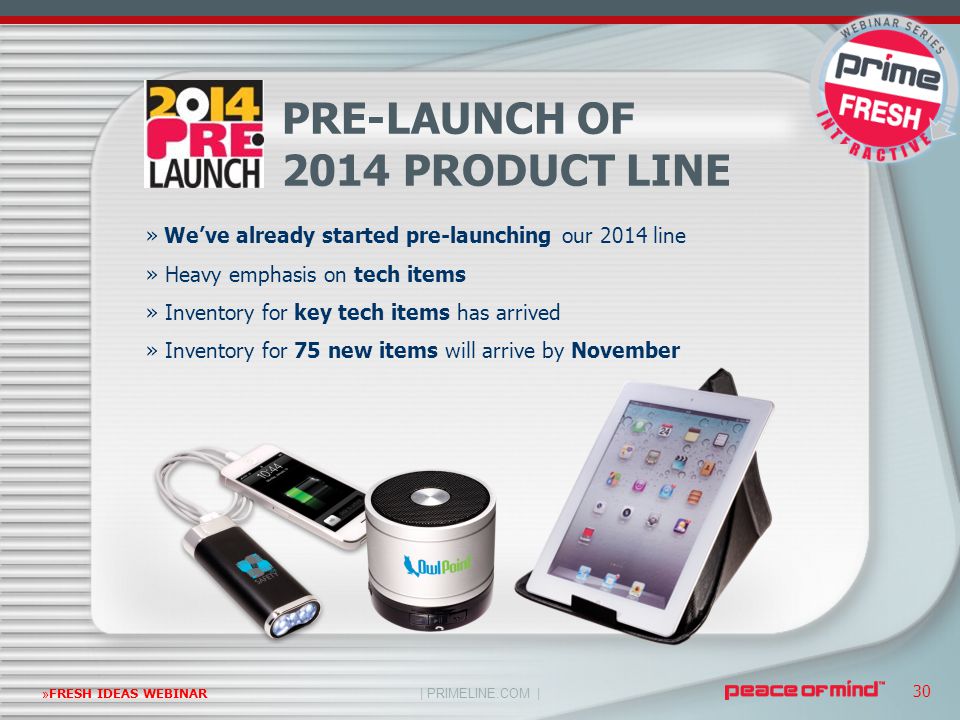 2014 PRE-LAUNCH

PRE-LAUNCH OF 2014 PRODUCT LINE

WEBINAR SERIES
prime FRESH
INTERACTIVE

» We've already started pre-launching our 2014 line

» Heavy emphasis on tech items

» Inventory for key tech items has arrived

» Inventory for 75 new items will arrive by November

10:44

SAFETY

OwlPoint

»FRESH IDEAS WEBINAR

| PRIMELINE.COM |

peace of mind™

30